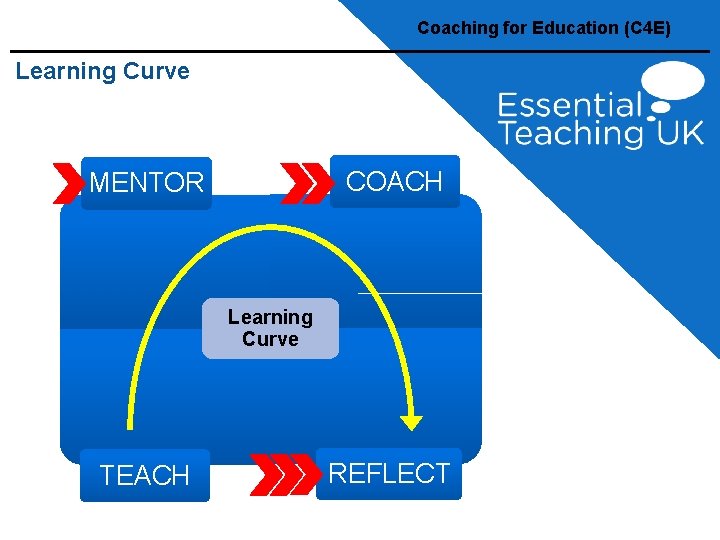 Coaching for Education (C4E)

Learning Curve

Essential Teaching UK

MENTOR

COACH

Learning Curve

TEACH

REFLECT